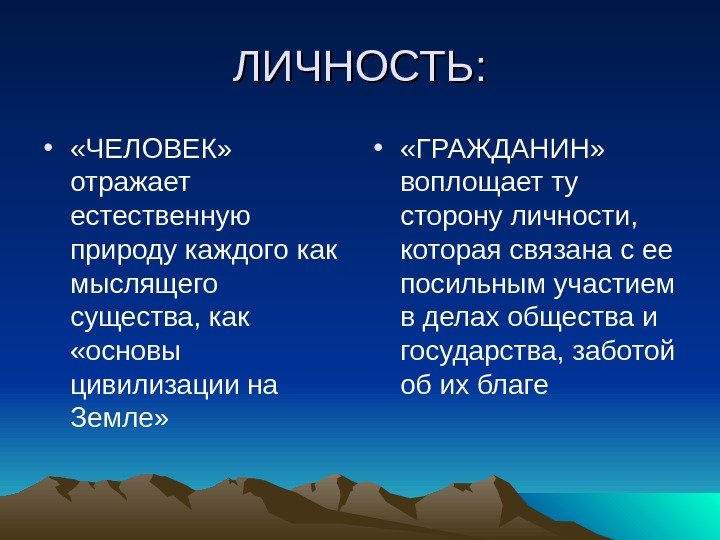 ЛИЧНОСТЬ:

• «ЧЕЛОВЕК» отражает естественную природу каждого как мыслящего существа, как «основы цивилизации на Земле»

• «ГРАЖДАНИН» воплощает ту сторону личности, которая связана с ее посильным участием в делах общества и государства, заботой об их благе